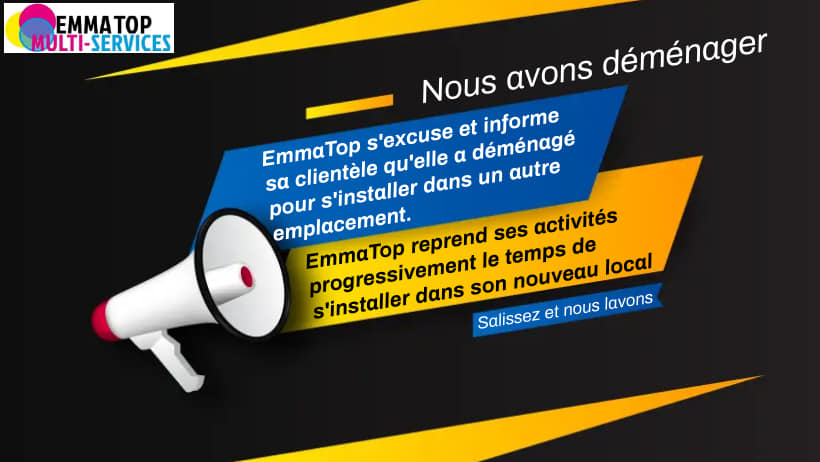 EMMATOP
MULTI-SERVICES

Nous avons déménager

EmmaTop s'excuse et informe sa clientèle qu'elle a déménagé pour s'installer dans un autre emplacement.

EmmaTop reprend ses activités progressivement le temps de s'installer dans son nouveau local

Salissez et nous lavons